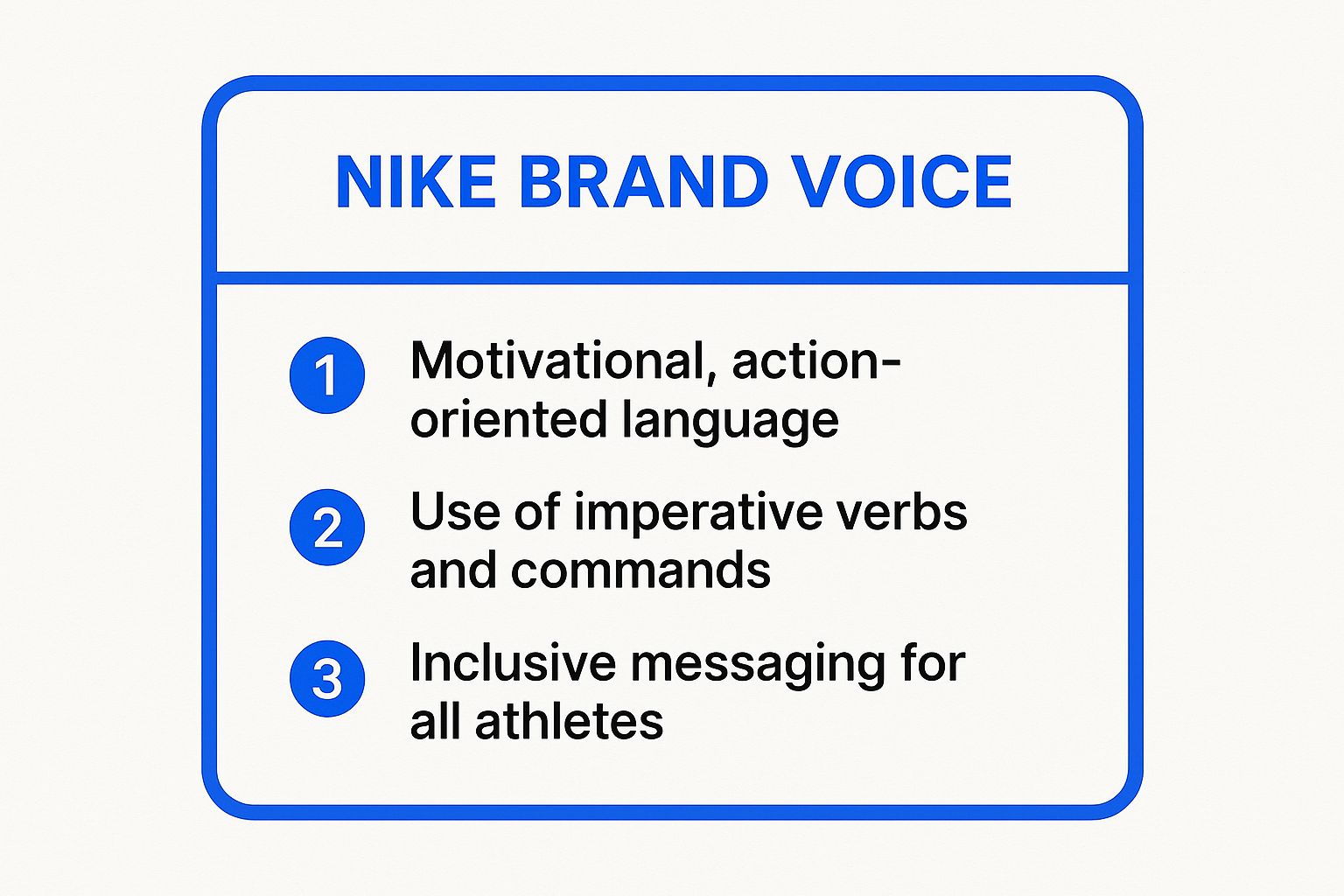 NIKE BRAND VOICE

1 Motivational, action-oriented language

2 Use of imperative verbs and commands

3 Inclusive messaging for all athletes